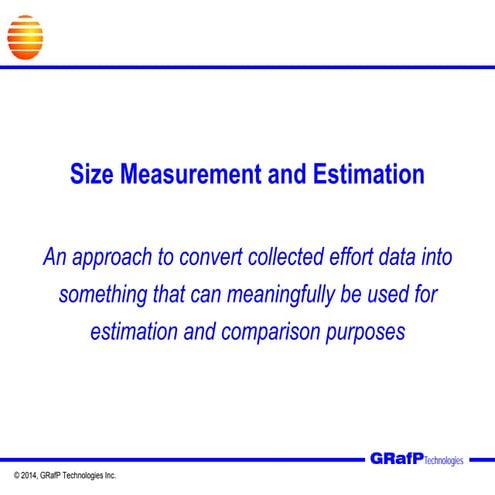 Size Measurement and Estimation

An approach to convert collected effort data into something that can meaningfully be used for estimation and comparison purposes

GRafP Technologies

© 2014, GRafP Technologies Inc.